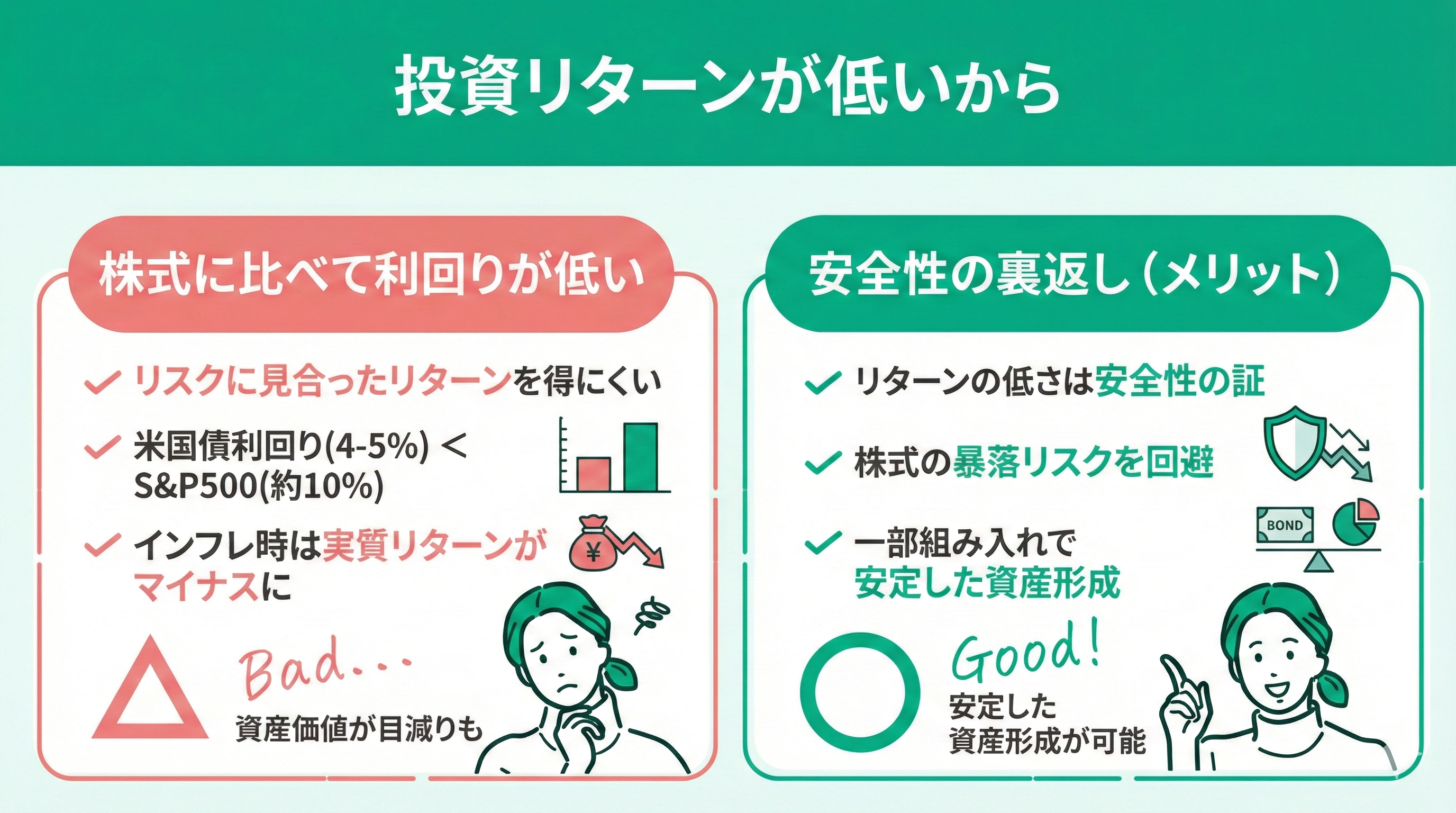 投資リターンが低いから

株式に比べて利回りが低い

リスクに見合ったリターンを得にくい

米国債利回り(4-5%) < S&P500(約10%)

インフレ時は実質リターンがマイナスに

¥

Bad...

資産価値が目減りも

安全性の裏返し（メリット）

リターンの低さは安全性の証

株式の暴落リスクを回避

一部組み入れで安定した資産形成

BOND

Good!

安定した資産形成が可能